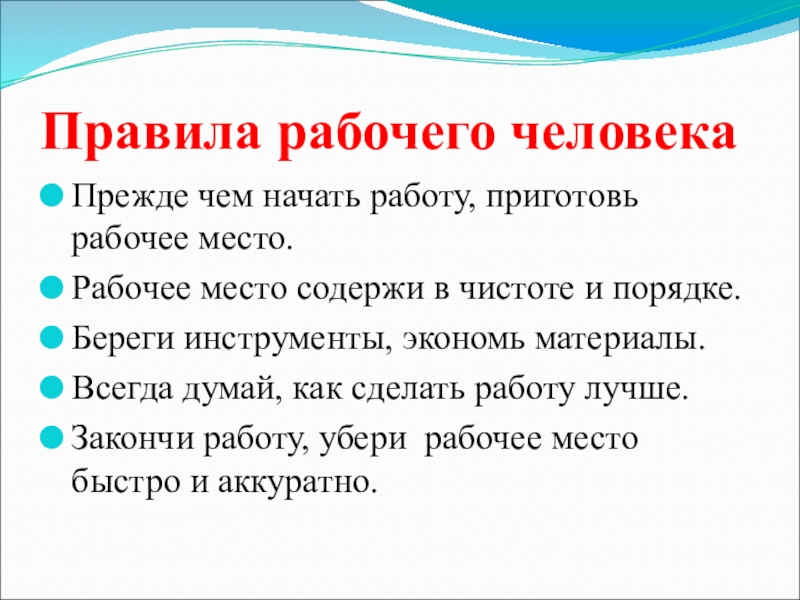 Правила рабочего человека

Прежде чем начать работу, приготовь рабочее место.

Рабочее место содержи в чистоте и порядке.

Береги инструменты, экономь материалы.

Всегда думай, как сделать работу лучше.

Закончи работу, убери  рабочее место быстро и аккуратно.